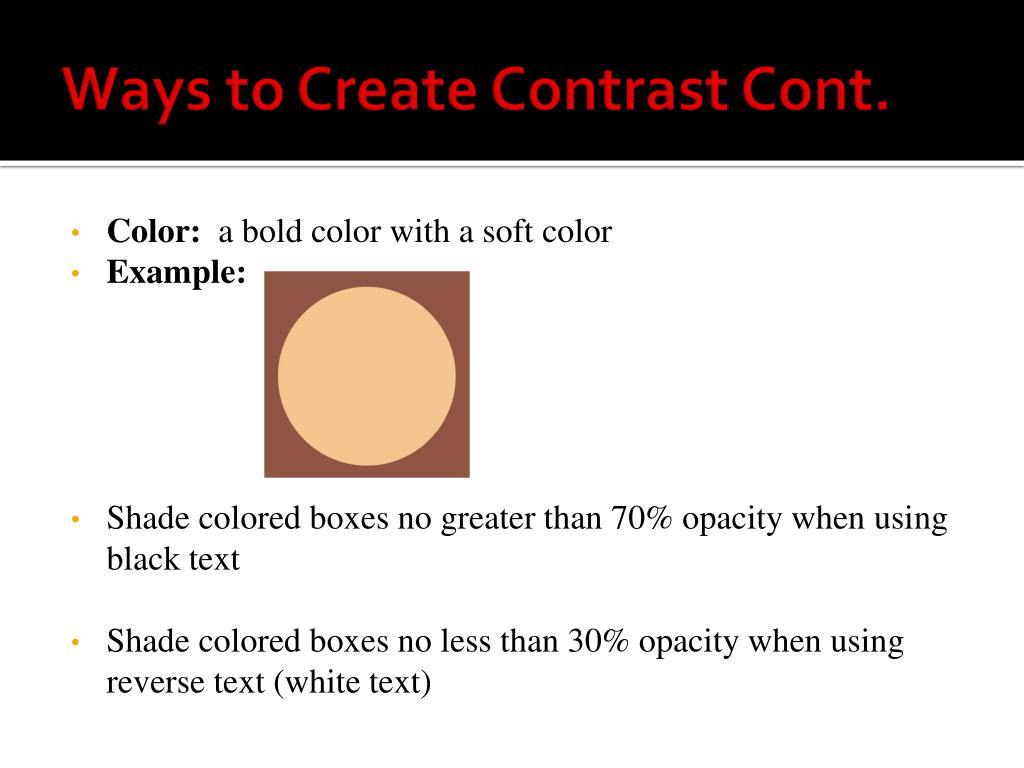 Ways to Create Contrast Cont.

• Color: a bold color with a soft color
• Example:

• Shade colored boxes no greater than 70% opacity when using black text

• Shade colored boxes no less than 30% opacity when using reverse text (white text)